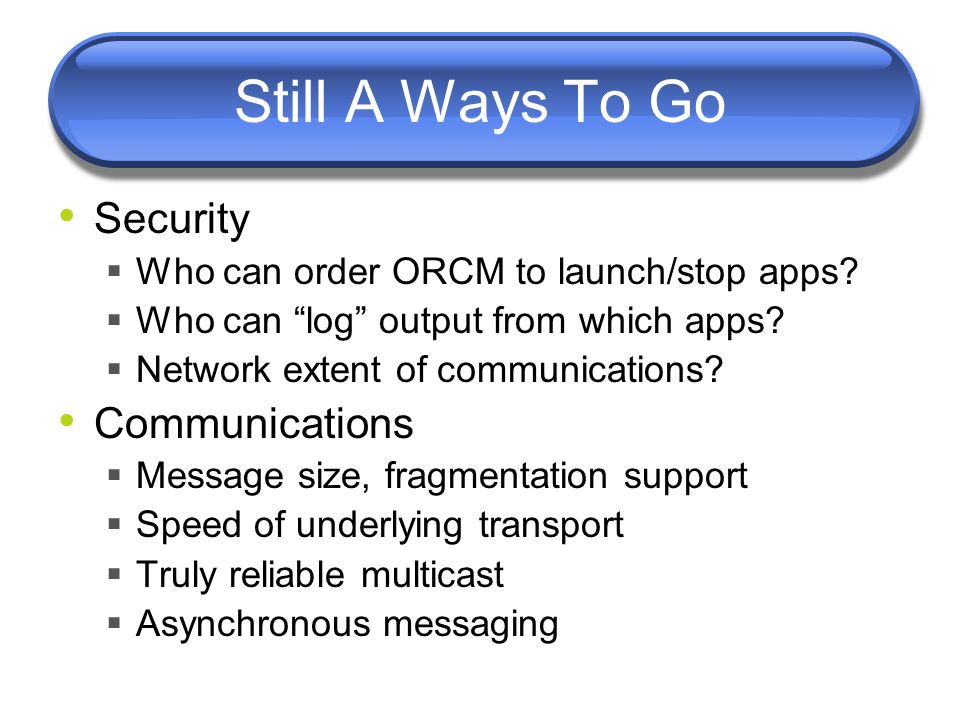 Still A Ways To Go

• Security
▪ Who can order ORCM to launch/stop apps?
▪ Who can “log” output from which apps?
▪ Network extent of communications?

• Communications
▪ Message size, fragmentation support
▪ Speed of underlying transport
▪ Truly reliable multicast
▪ Asynchronous messaging